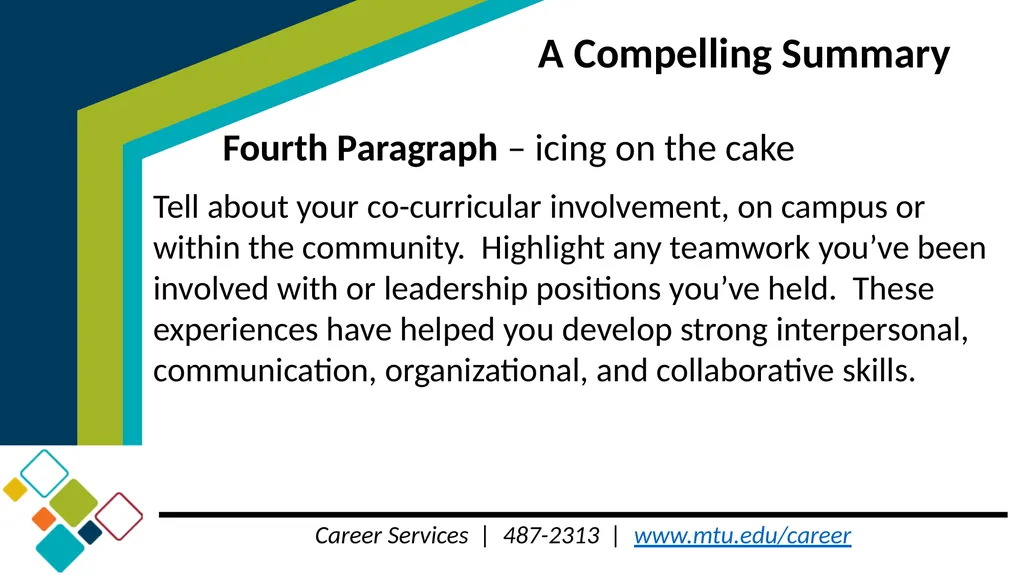 A Compelling Summary

Fourth Paragraph – icing on the cake

Tell about your co-curricular involvement, on campus or within the community. Highlight any teamwork you’ve been involved with or leadership positions you’ve held. These experiences have helped you develop strong interpersonal, communication, organizational, and collaborative skills.

Career Services | 487-2313 | www.mtu.edu/career